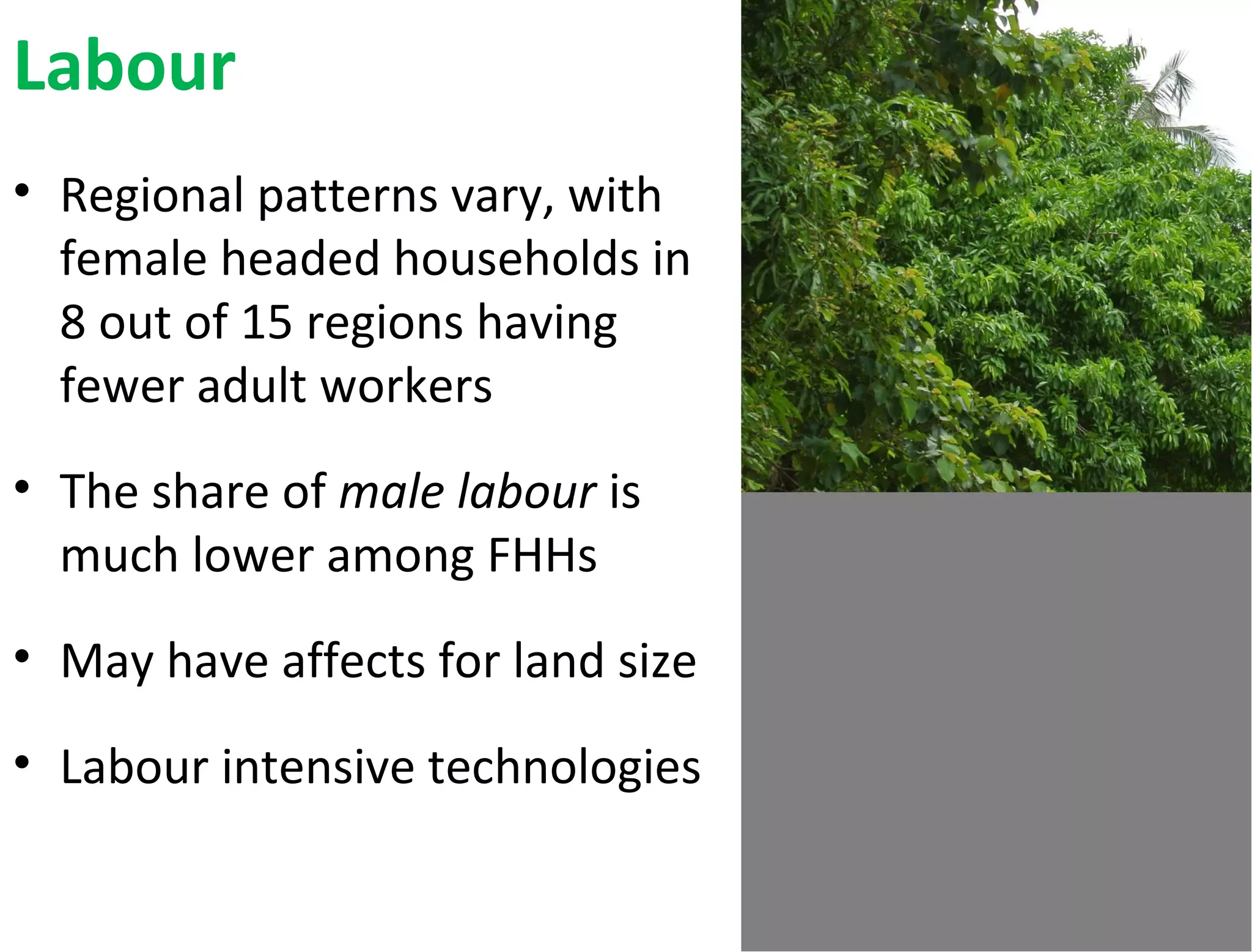 Labour

• Regional patterns vary, with female headed households in 8 out of 15 regions having fewer adult workers

• The share of male labour is much lower among FHHs

• May have affects for land size

• Labour intensive technologies